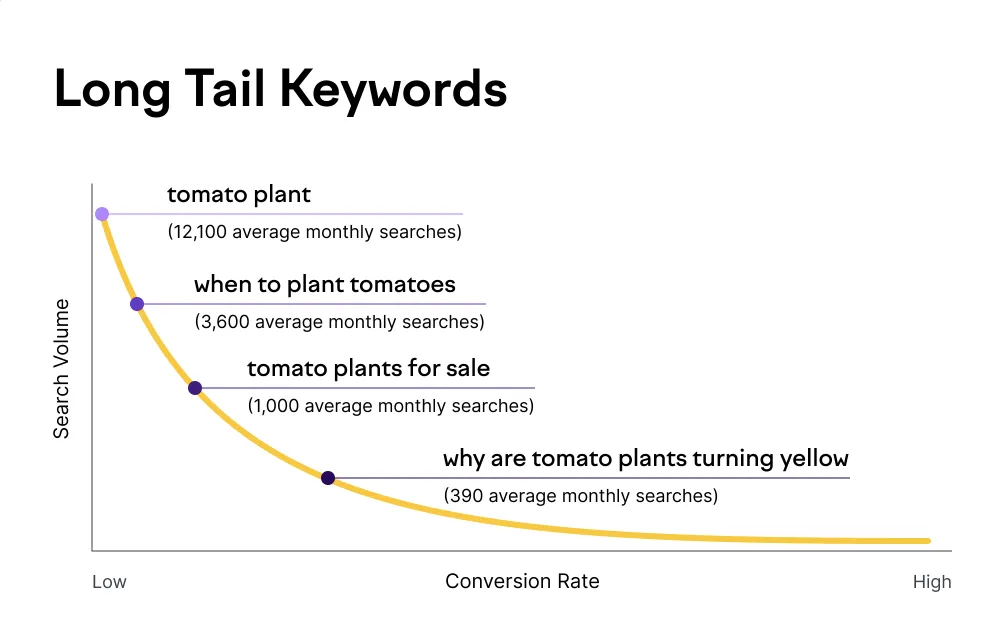 Long Tail Keywords

Search Volume

tomato plant
(12,100 average monthly searches)

when to plant tomatoes
(3,600 average monthly searches)

tomato plants for sale
(1,000 average monthly searches)

why are tomato plants turning yellow
(390 average monthly searches)

Low

Conversion Rate

High